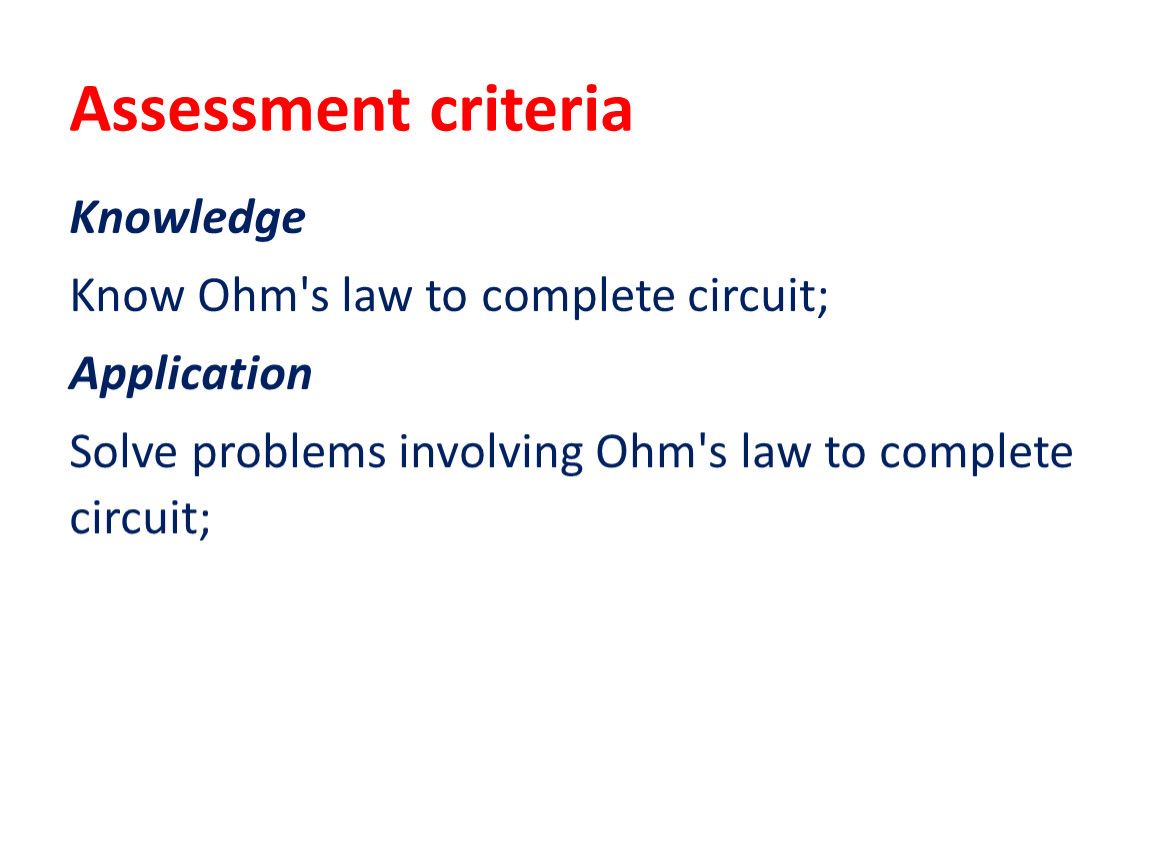 Assessment criteria

Knowledge

Know Ohm's law to complete circuit;

Application

Solve problems involving Ohm's law to complete circuit;